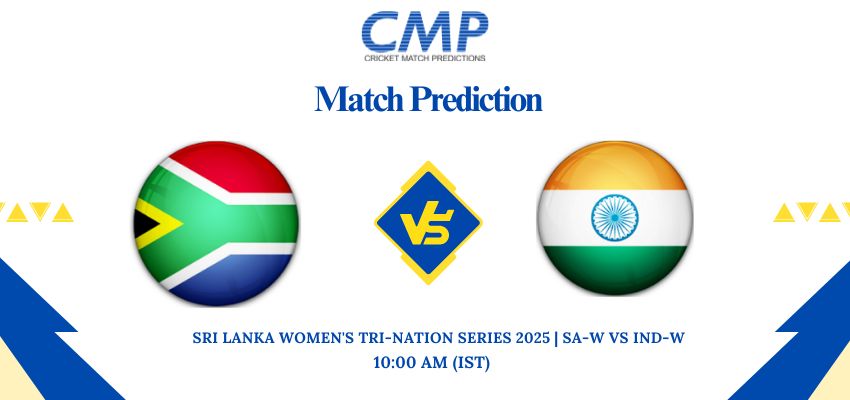 CMP
CRICKET MATCH PREDICTIONS

Match Prediction

VS

SRI LANKA WOMEN'S TRI-NATION SERIES 2025 | SA-W VS IND-W
10:00 AM (IST)